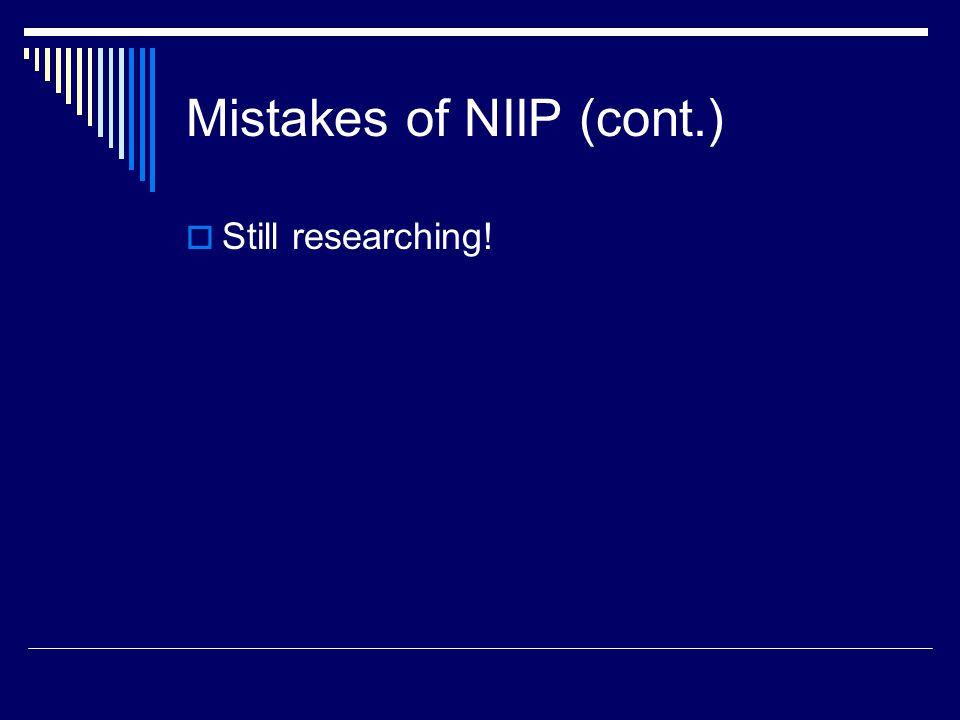 Mistakes of NIIP (cont.)

Still researching!